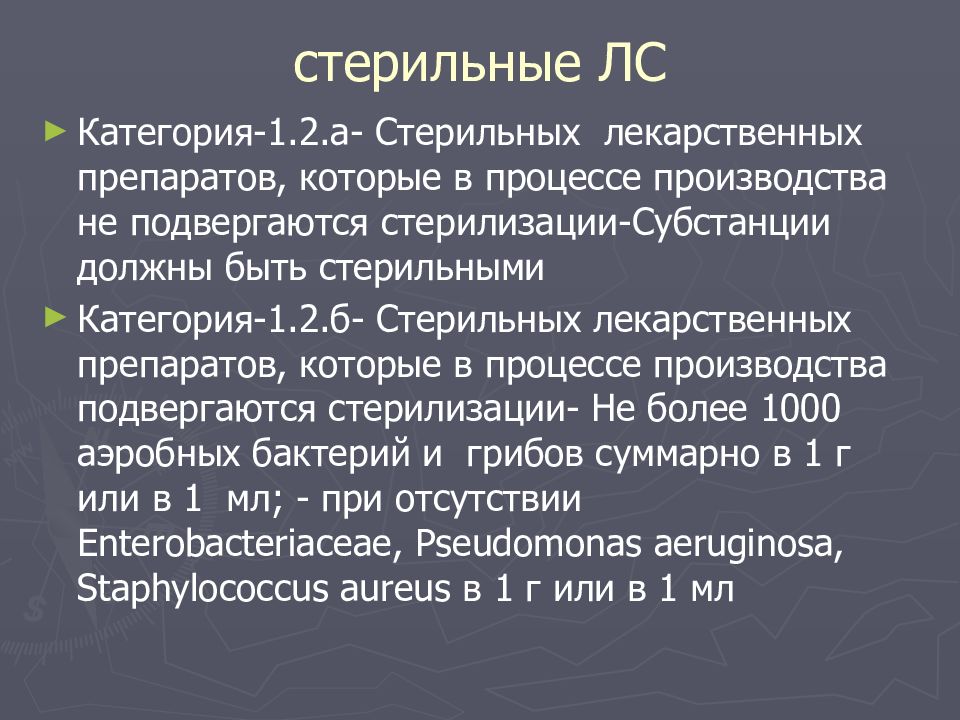 стерильные ЛС

► Категория-1.2.а- Стерильных лекарственных препаратов, которые в процессе производства не подвергаются стерилизации-Субстанции должны быть стерильными

► Категория-1.2.б- Стерильных лекарственных препаратов, которые в процессе производства подвергаются стерилизации- Не более 1000 аэробных бактерий и грибов суммарно в 1 г или в 1 мл; - при отсутствии Enterobacteriaceae, Pseudomonas aeruginosa, Staphylococcus aureus в 1 г или в 1 мл